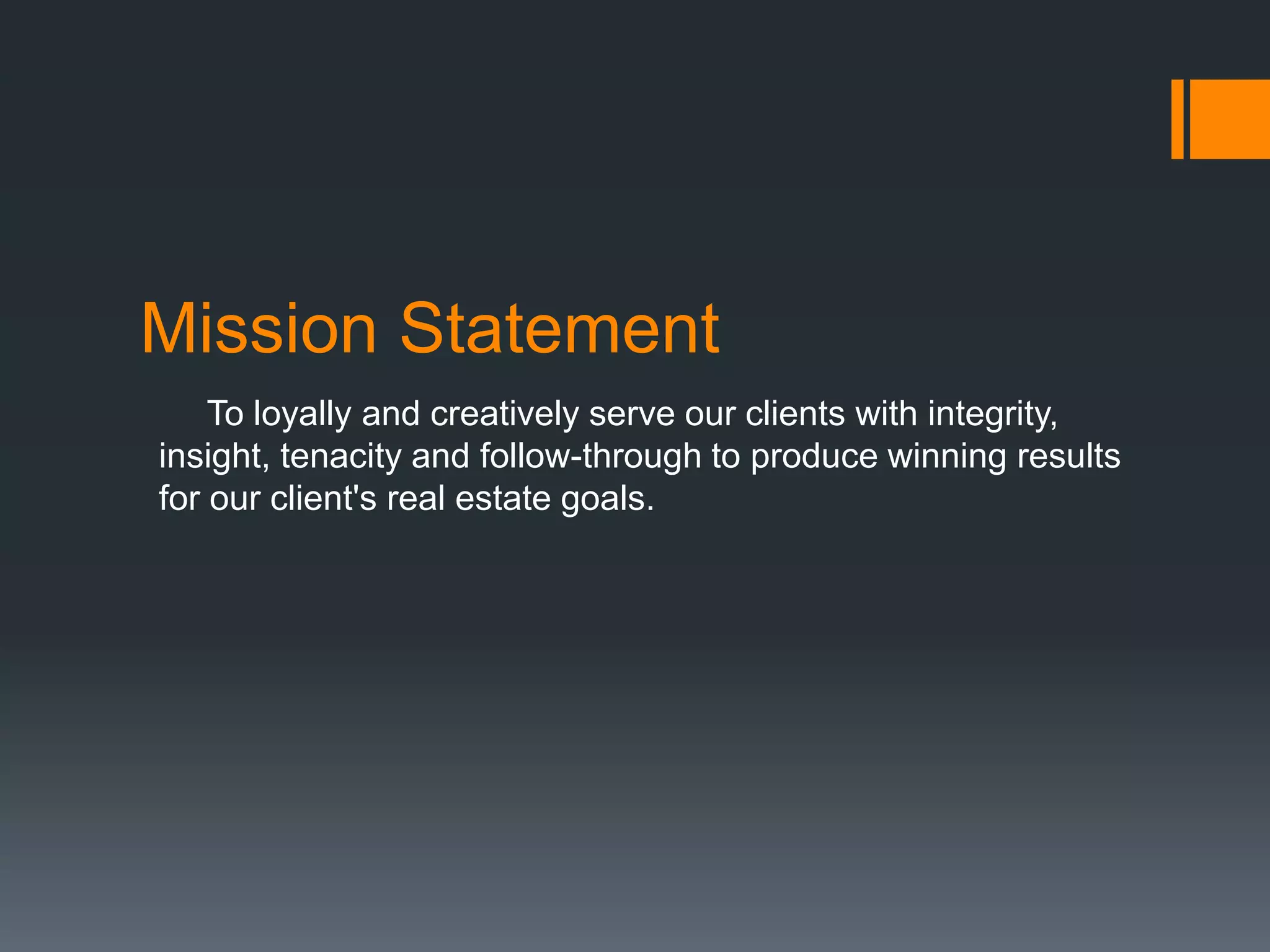 Mission Statement

To loyally and creatively serve our clients with integrity, insight, tenacity and follow-through to produce winning results for our client's real estate goals.